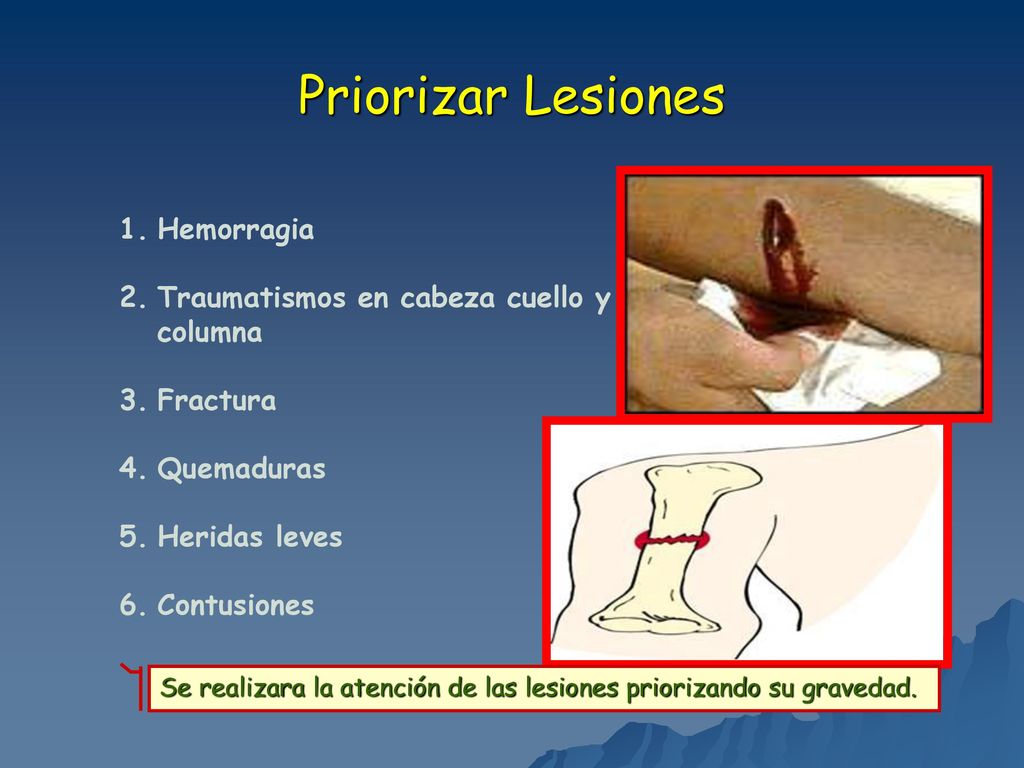 Priorizar Lesiones

1. Hemorragia

2. Traumatismos en cabeza cuello y columna

3. Fractura

4. Quemaduras

5. Heridas leves

6. Contusiones

Se realizara la atención de las lesiones priorizando su gravedad.